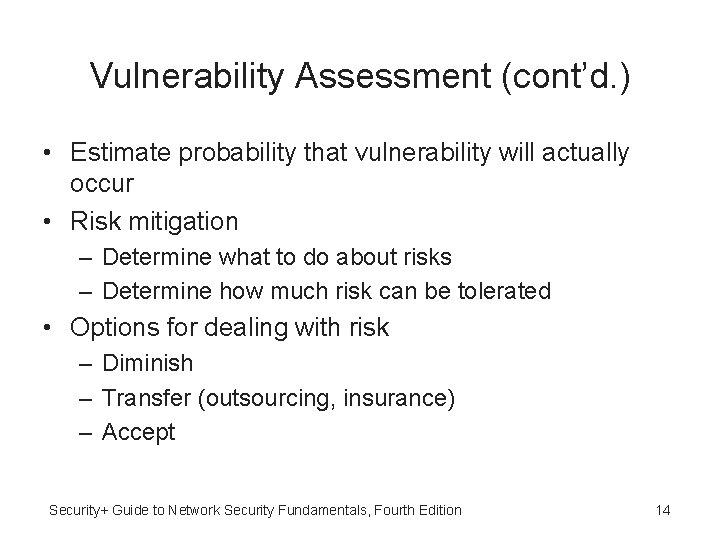 Vulnerability Assessment (cont'd.)

• Estimate probability that vulnerability will actually occur
• Risk mitigation
– Determine what to do about risks
– Determine how much risk can be tolerated
• Options for dealing with risk
– Diminish
– Transfer (outsourcing, insurance)
– Accept

Security+ Guide to Network Security Fundamentals, Fourth Edition

14